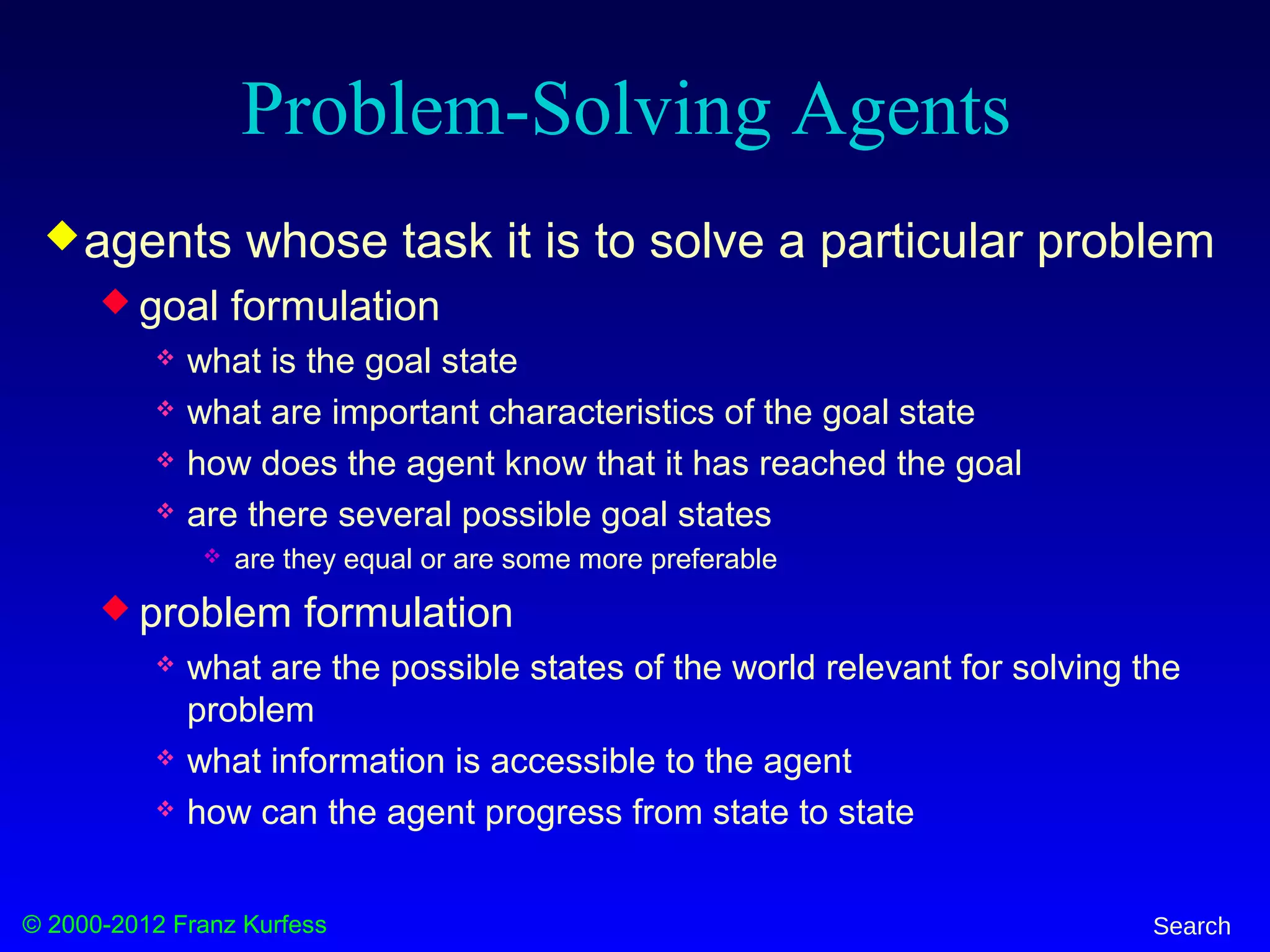 Problem-Solving Agents

agents whose task it is to solve a particular problem

goal formulation

what is the goal state

what are important characteristics of the goal state

how does the agent know that it has reached the goal

are there several possible goal states

are they equal or are some more preferable

problem formulation

what are the possible states of the world relevant for solving the problem

what information is accessible to the agent

how can the agent progress from state to state

© 2000-2012 Franz Kurfess

Search